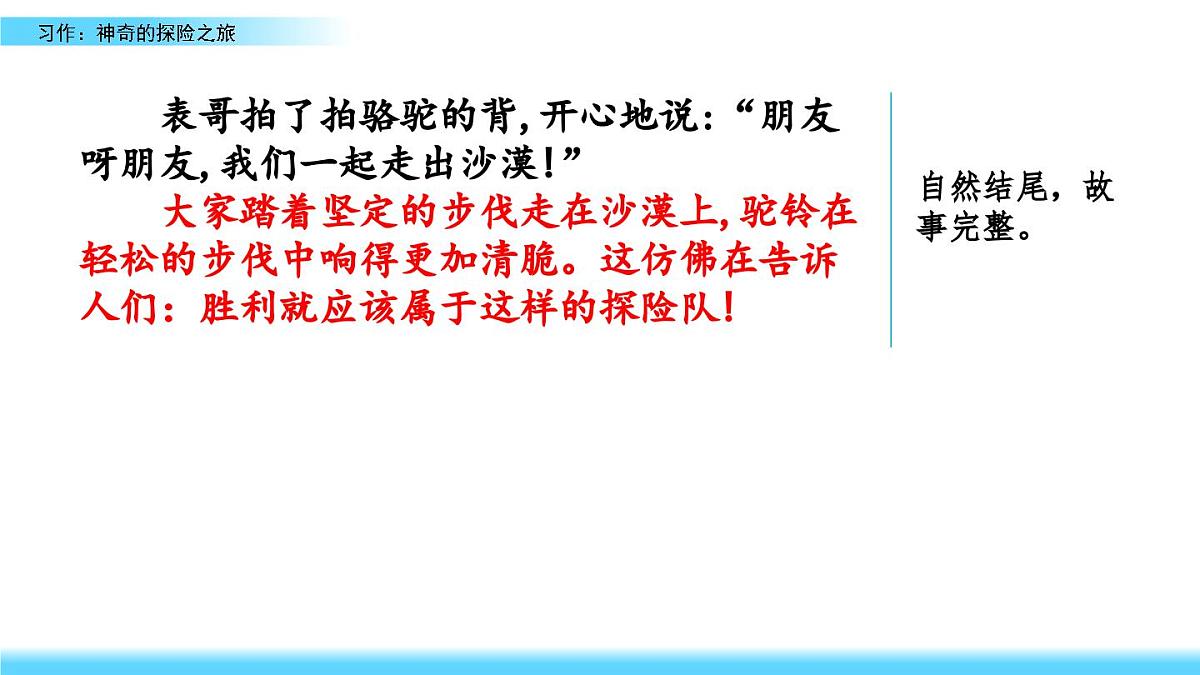 习作：神奇的探险之旅

表哥拍了拍骆驼的背，开心地说：“朋友呀朋友，我们一起走出沙漠！”

大家踏着坚定的步伐走在沙漠上，驼铃在轻松的步伐中响得更加清脆。这仿佛在告诉人们：胜利就应该属于这样的探险队！

自然结尾，故事完整。